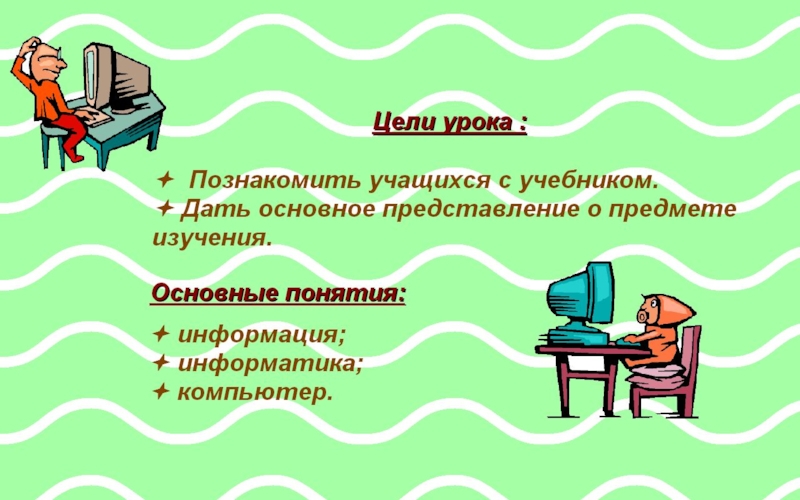 Цели урока :

✦ Познакомить учащихся с учебником.
✦ Дать основное представление о предмете изучения.

Основные понятия:

✦ информация;
✦ информатика;
✦ компьютер.